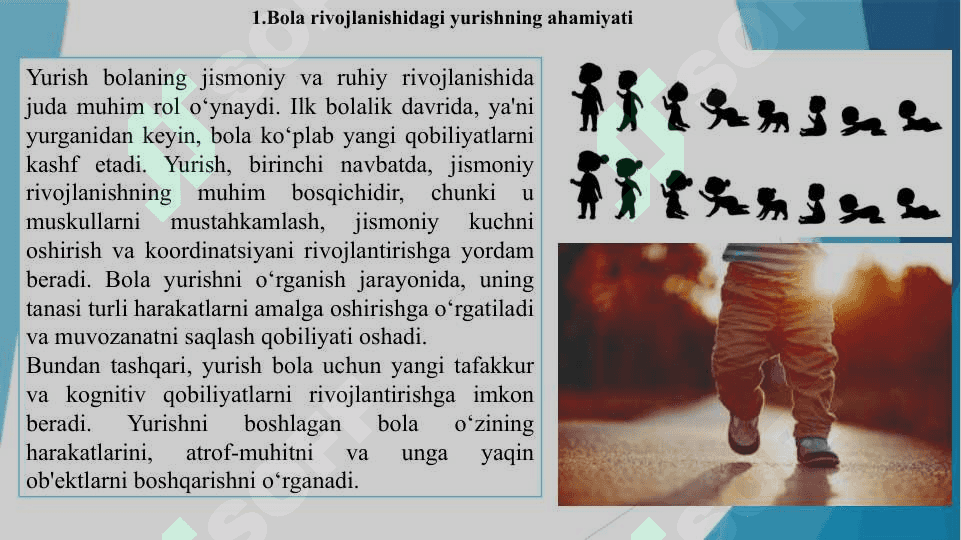 1.Bola rivojlanishidagi yurishning ahamiyati

Yurish bolaning jismoniy va ruhiy rivojlanishida juda muhim rol o‘ynaydi. Ilk bolalik davrida, ya'ni yurganidan keyin, bola ko‘plab yangi qobiliyatlarni kashf etadi. Yurish, birinchi navbatda, jismoniy rivojlanishning muhim bosqichidir, chunki u muskullarni mustahkamlash, jismoniy kuchni oshirish va koordinatsiyani rivojlantirishga yordam beradi. Bola yurishni o‘rganish jarayonida, uning tanasi turli harakatlarni amalga oshirishga o‘rgatiladi va muvozanatni saqlash qobiliyati oshadi.
Bundan tashqari, yurish bola uchun yangi tafakkur va kognitiv qobiliyatlarni rivojlantirishga imkon beradi. Yurishni boshlagan bola o‘zining harakatlarini, atrof-muhitni va unga yaqin ob'ektlarni boshqarishni o‘rganadi.